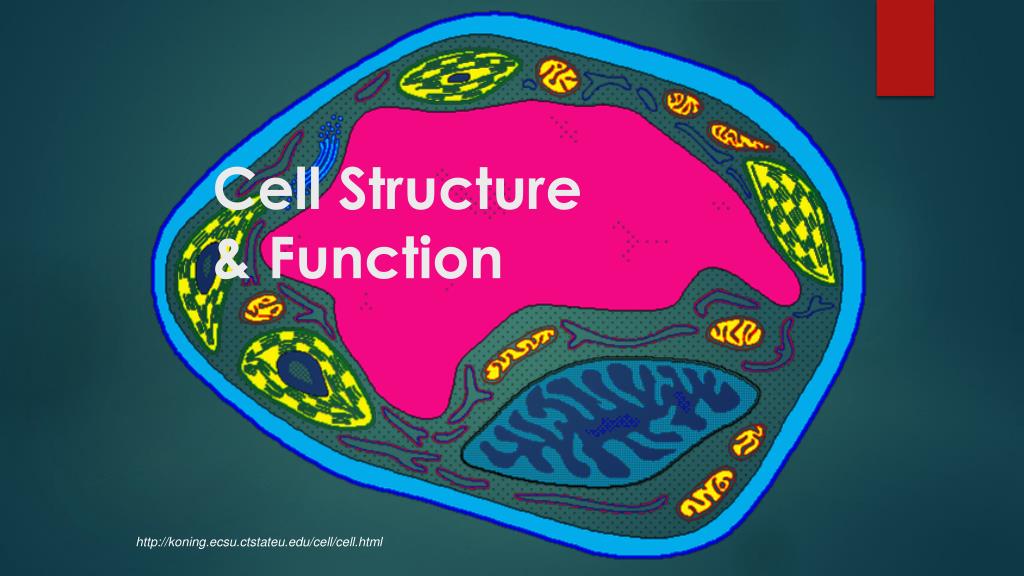 Cell Structure & Function

http://koning.ecsu.ctstateu.edu/cell/cell.html